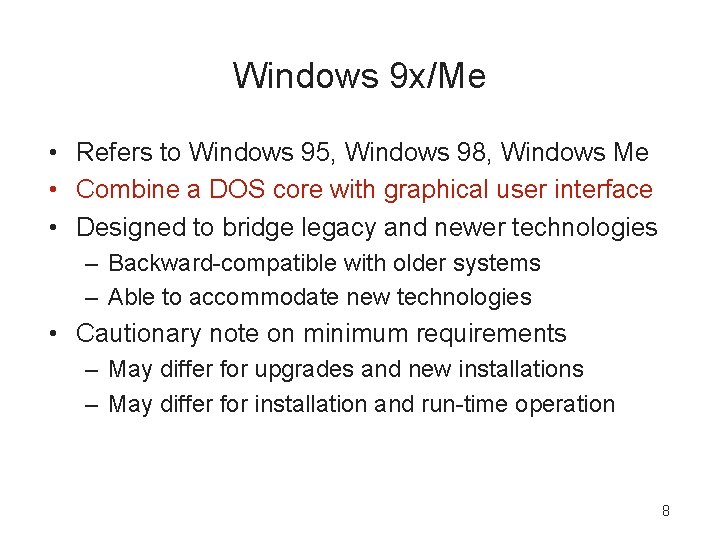 Windows 9x/Me

• Refers to Windows 95, Windows 98, Windows Me
• Combine a DOS core with graphical user interface
• Designed to bridge legacy and newer technologies
  – Backward-compatible with older systems
  – Able to accommodate new technologies
• Cautionary note on minimum requirements
  – May differ for upgrades and new installations
  – May differ for installation and run-time operation

8